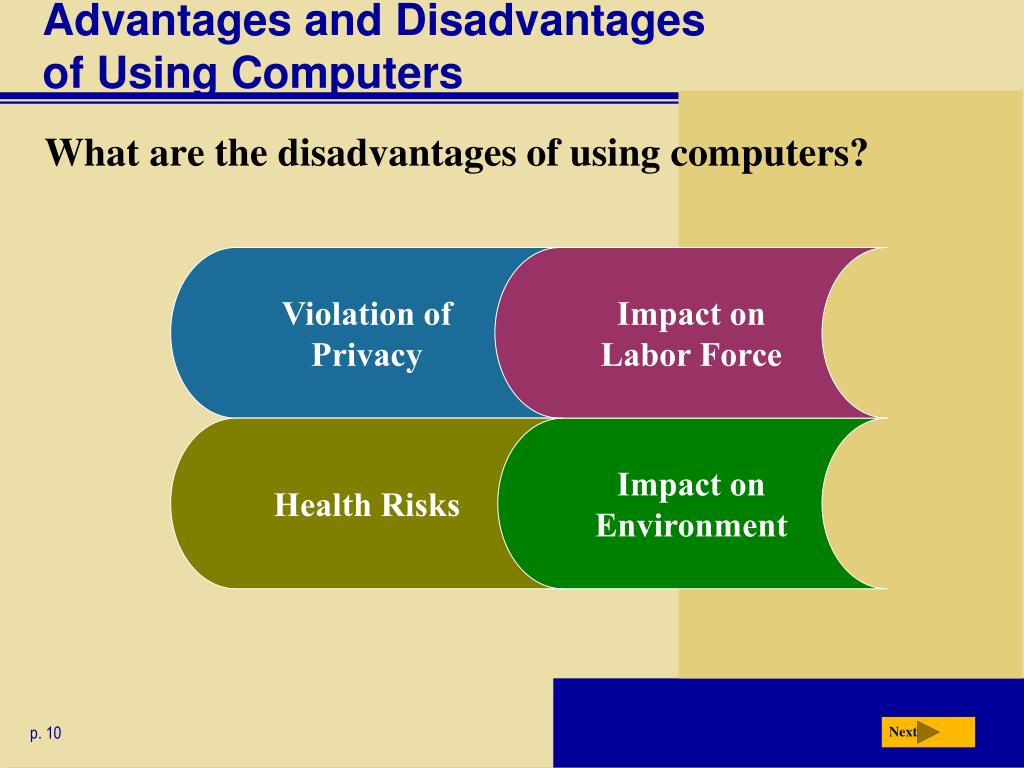 Advantages and Disadvantages of Using Computers

What are the disadvantages of using computers?

Violation of Privacy

Impact on Labor Force

Health Risks

Impact on Environment

p. 10

Next